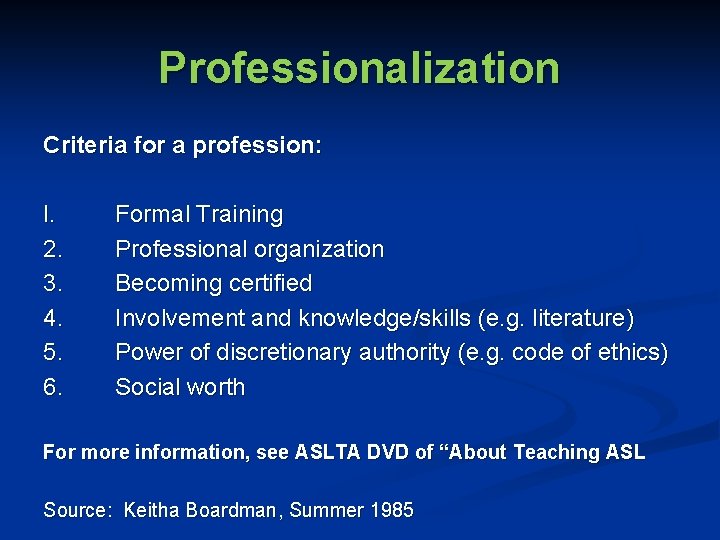 Professionalization

Criteria for a profession:

I. Formal Training
2. Professional organization
3. Becoming certified
4. Involvement and knowledge/skills (e.g. literature)
5. Power of discretionary authority (e.g. code of ethics)
6. Social worth

For more information, see ASLTA DVD of “About Teaching ASL

Source: Keitha Boardman, Summer 1985